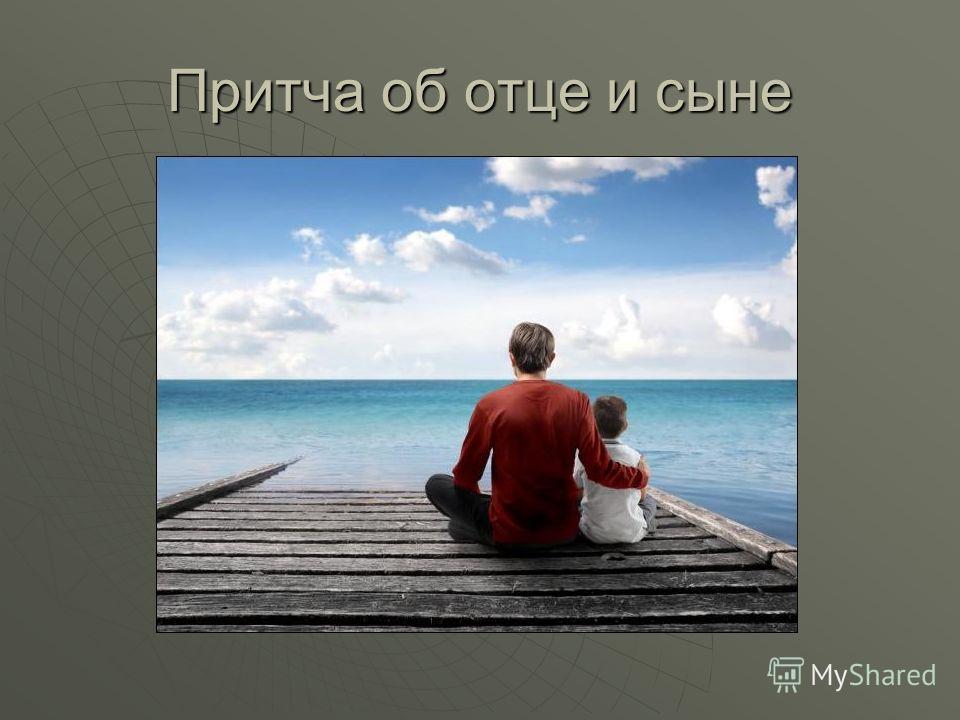 Притча об отце и сыне

MyShared